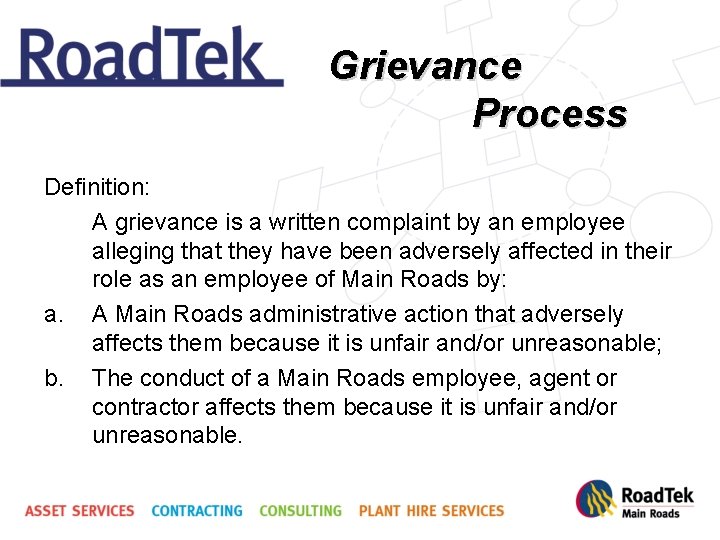 RoadTek

Grievance Process

Definition:

A grievance is a written complaint by an employee alleging that they have been adversely affected in their role as an employee of Main Roads by:

a. A Main Roads administrative action that adversely affects them because it is unfair and/or unreasonable;

b. The conduct of a Main Roads employee, agent or contractor affects them because it is unfair and/or unreasonable.

ASSET SERVICES CONTRACTING CONSULTING PLANT HIRE SERVICES

RoadTek
Main Roads